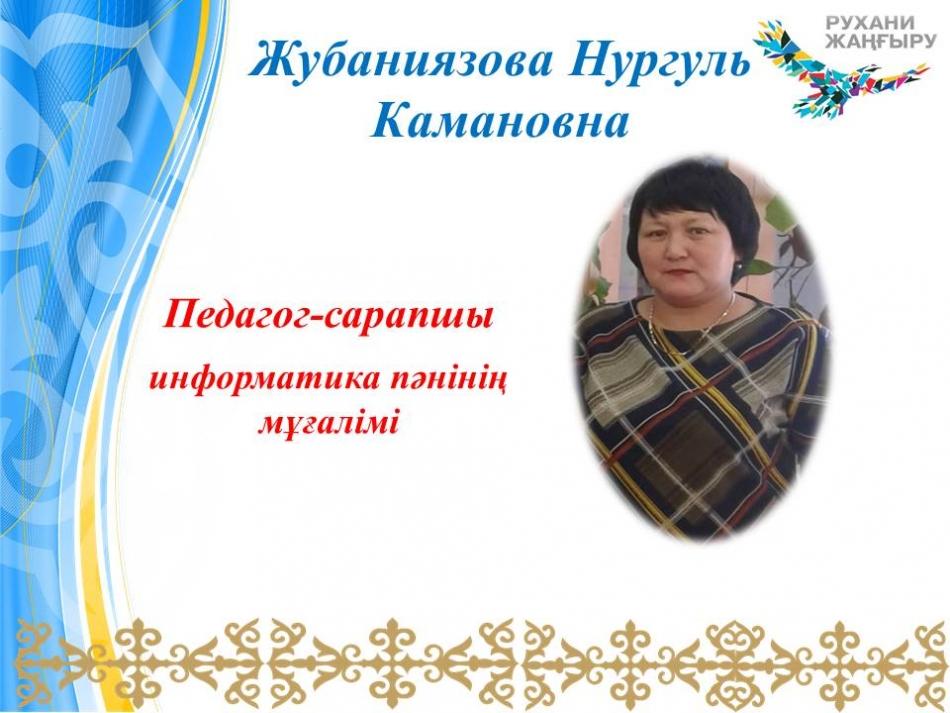 Жубаниязова Нургуль Камановна

РУХАНИ ЖАҢҒЫРУ

Педагог-сарапшы

информатика пәнінің мұғалімі